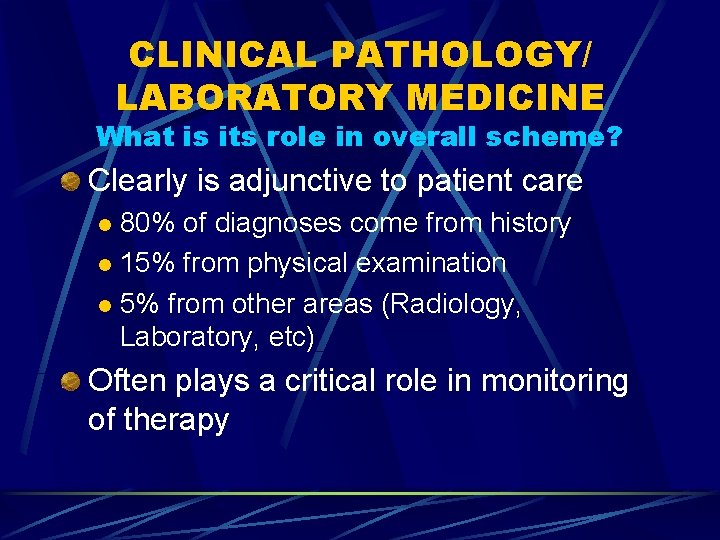 CLINICAL PATHOLOGY/ LABORATORY MEDICINE
What is its role in overall scheme?

Clearly is adjunctive to patient care

80% of diagnoses come from history

15% from physical examination

5% from other areas (Radiology, Laboratory, etc)

Often plays a critical role in monitoring of therapy